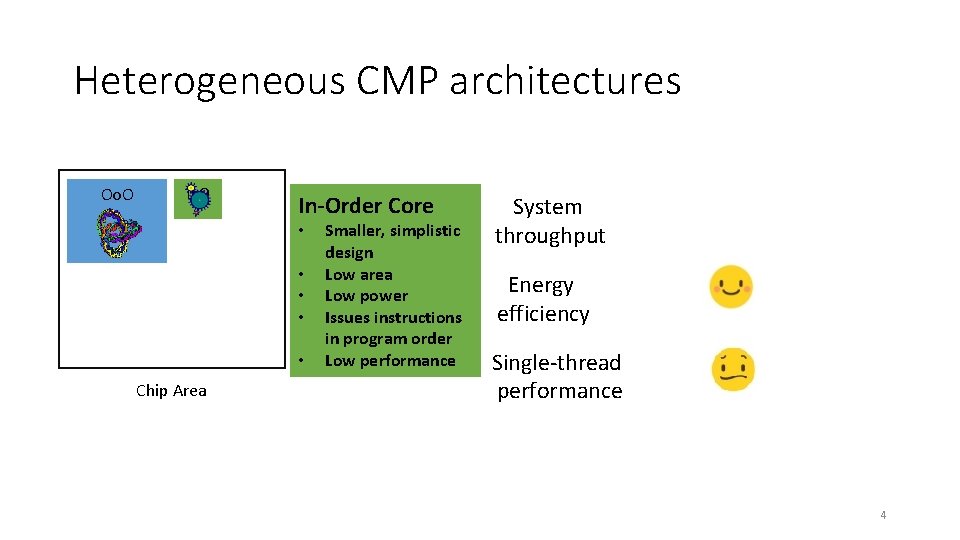 Heterogeneous CMP architectures

OoO

Chip Area

In-Order Core
• Smaller, simplistic design
• Low area
• Low power
• Issues instructions in program order
• Low performance

System throughput

Energy efficiency

Single-thread performance

4